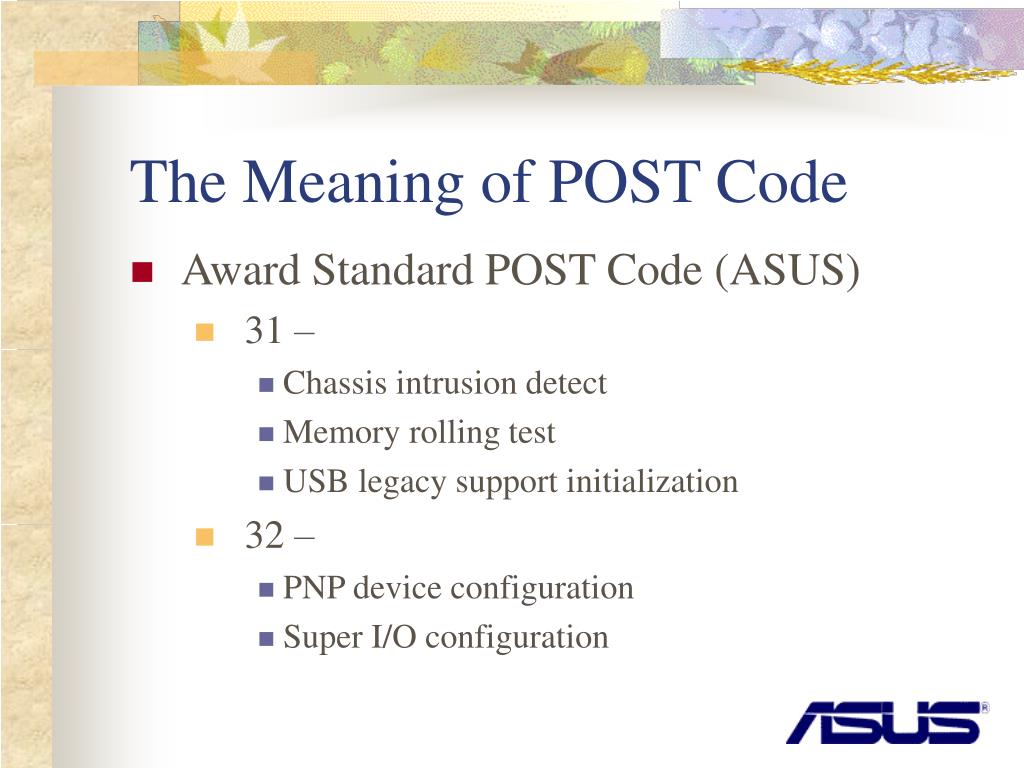 The Meaning of POST Code

Award Standard POST Code (ASUS)

31 –

Chassis intrusion detect

Memory rolling test

USB legacy support initialization

32 –

PNP device configuration

Super I/O configuration

ASUS®